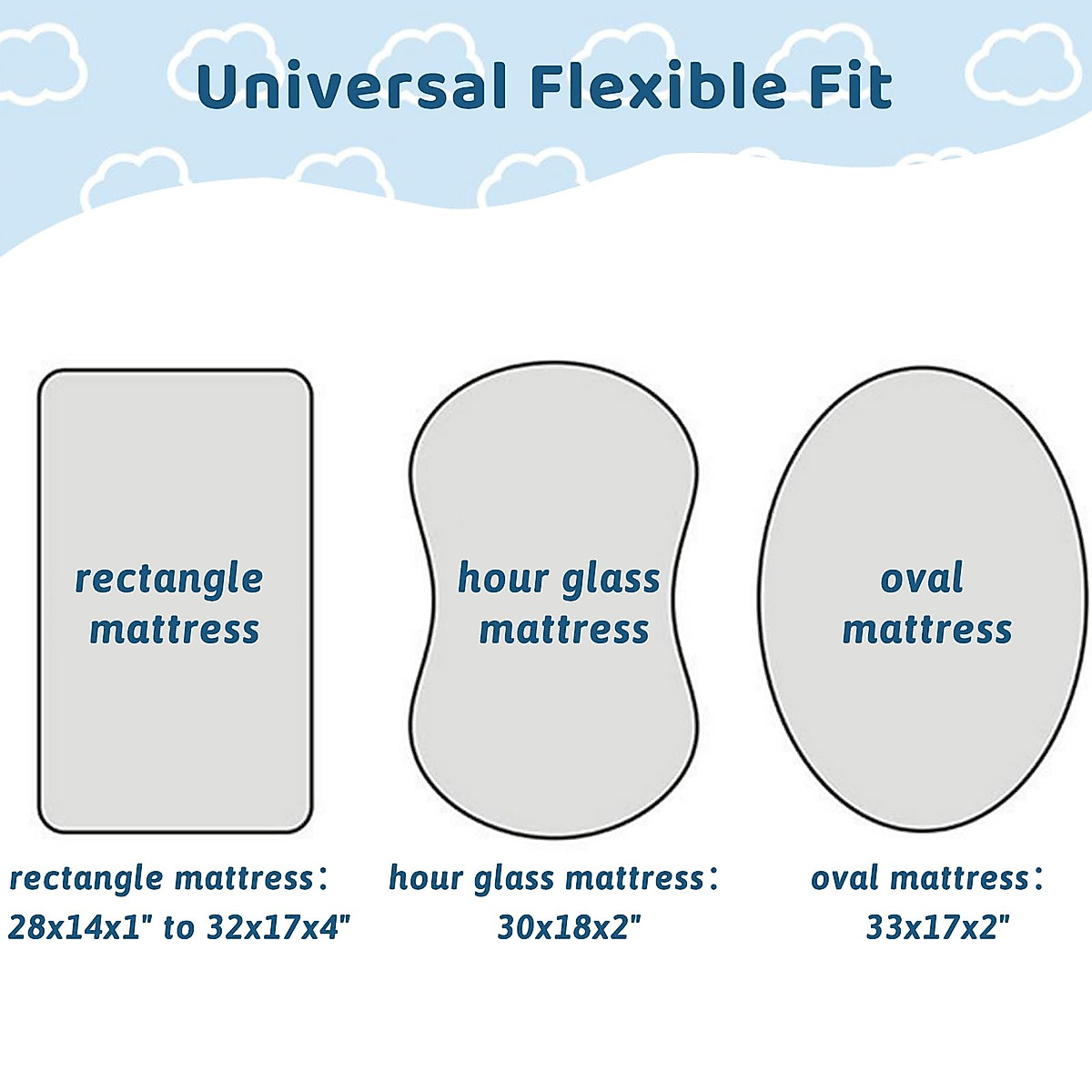 Universal Flexible Fit

rectangle mattress

hour glass mattress

oval mattress

rectangle mattress:
28x14x1" to 32x17x4"

hour glass mattress:
30x18x2"

oval mattress:
33x17x2"